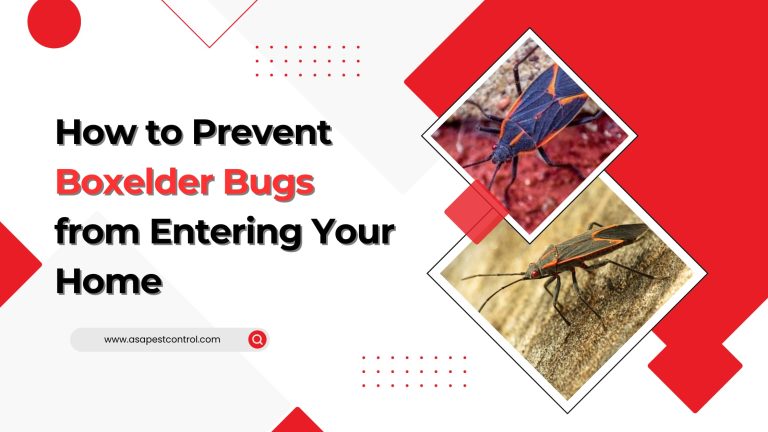 How to Prevent Boxelder Bugs from Entering Your Home

www.asapestcontrol.com